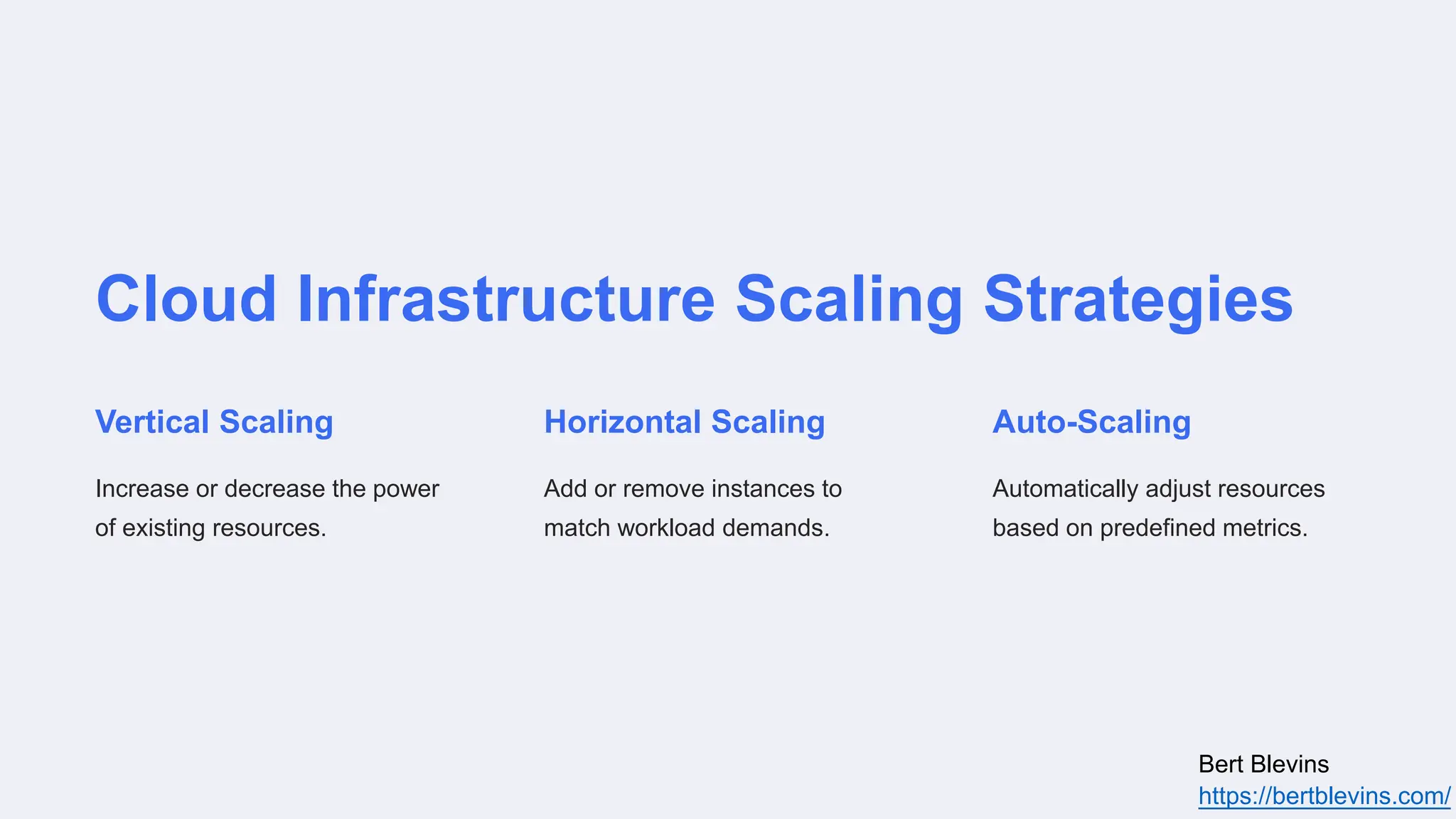 Cloud Infrastructure Scaling Strategies

Vertical Scaling

Increase or decrease the power of existing resources.

Horizontal Scaling

Add or remove instances to match workload demands.

Auto-Scaling

Automatically adjust resources based on predefined metrics.

Bert Blevins
https://bertblevins.com/